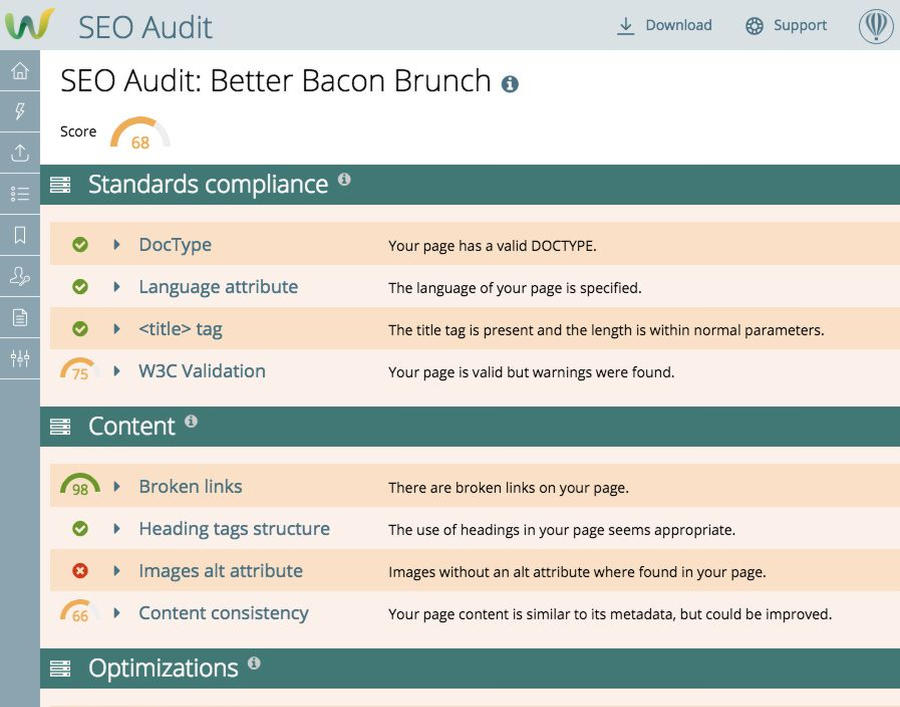 SEO Audit

Download Support

SEO Audit: Better Bacon Brunch

Score 68

Standards compliance

| | | |
|---|---|---|
| | DocType | Your page has a valid DOCTYPE. |
| | Language attribute | The language of your page is specified. |
| | <title> tag | The title tag is present and the length is within normal parameters. |
| 75 | W3C Validation | Your page is valid but warnings were found. |

Content

| | | |
|---|---|---|
| 98 | Broken links | There are broken links on your page. |
| | Heading tags structure | The use of headings in your page seems appropriate. |
| | Images alt attribute | Images without an alt attribute where found in your page. |
| 66 | Content consistency | Your page content is similar to its metadata, but could be improved. |

Optimizations